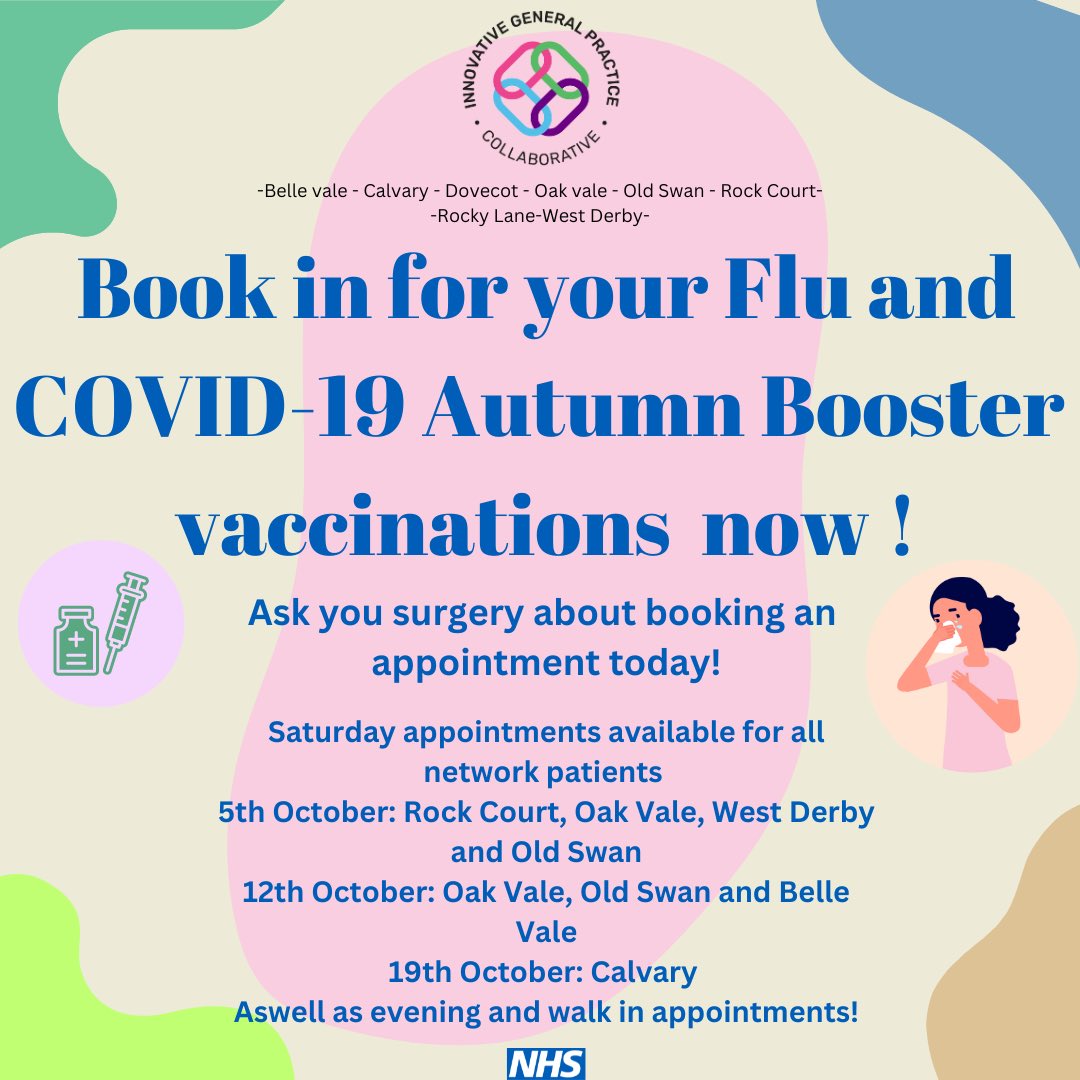 INNOVATIVE GENERAL PRACTICE • COLLABORATIVE •

-Belle vale - Calvary - Dovecot - Oak vale - Old Swan - Rock Court-
-Rocky Lane-West Derby-

Book in for your Flu and COVID-19 Autumn Booster vaccinations now !

Ask you surgery about booking an appointment today!

Saturday appointments available for all network patients
5th October: Rock Court, Oak Vale, West Derby and Old Swan
12th October: Oak Vale, Old Swan and Belle Vale
19th October: Calvary
Aswell as evening and walk in appointments!

NHS